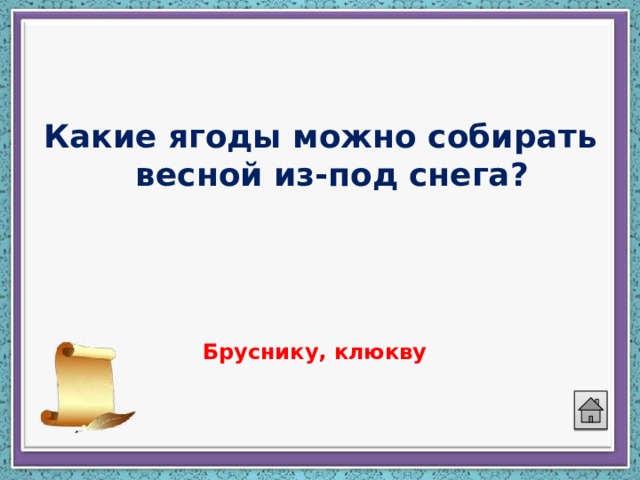 Какие ягоды можно собирать весной из-под снега?

Бруснику, клюкву